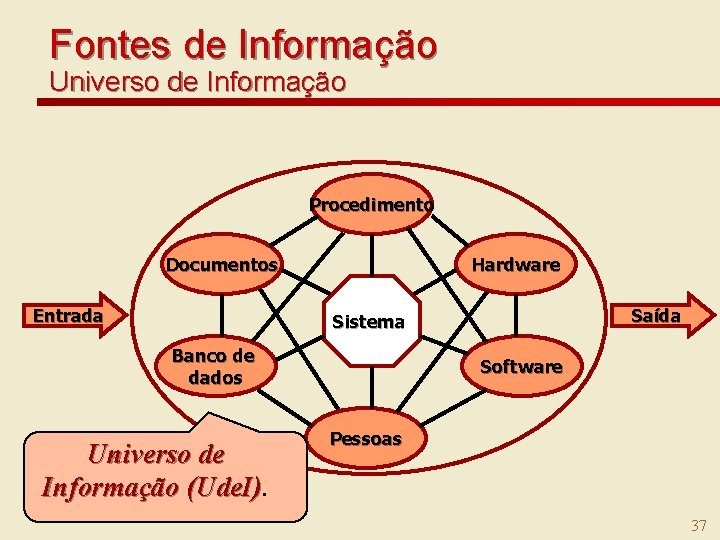 Fontes de Informação
Universo de Informação

Procedimento
Documentos
Hardware
Entrada
Sistema
Saída
Banco de dados
Software
Pessoas

Universo de Informação (UdeI).

37